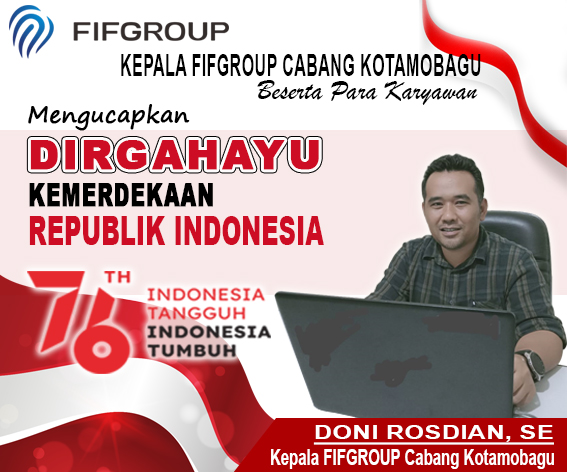 FIFGROUP

KEPALA FIFGROUP CABANG KOTAMOBAGU
Beserta Para Karyawan

Mengucapkan
DIRGAHAYU
KEMERDEKAAN
REPUBLIK INDONESIA

76 TH
INDONESIA TANGGUH
INDONESIA TUMBUH

DONI ROSDIAN, SE
Kepala FIFGROUP Cabang Kotamobagu